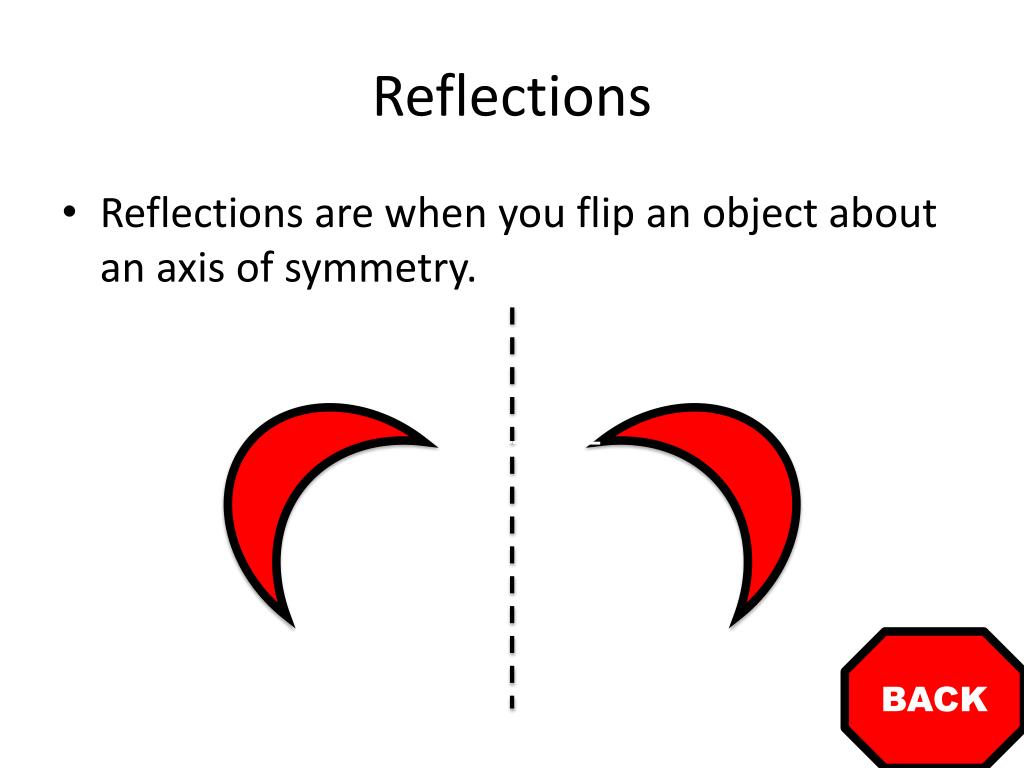 Reflections

• Reflections are when you flip an object about an axis of symmetry.

BACK